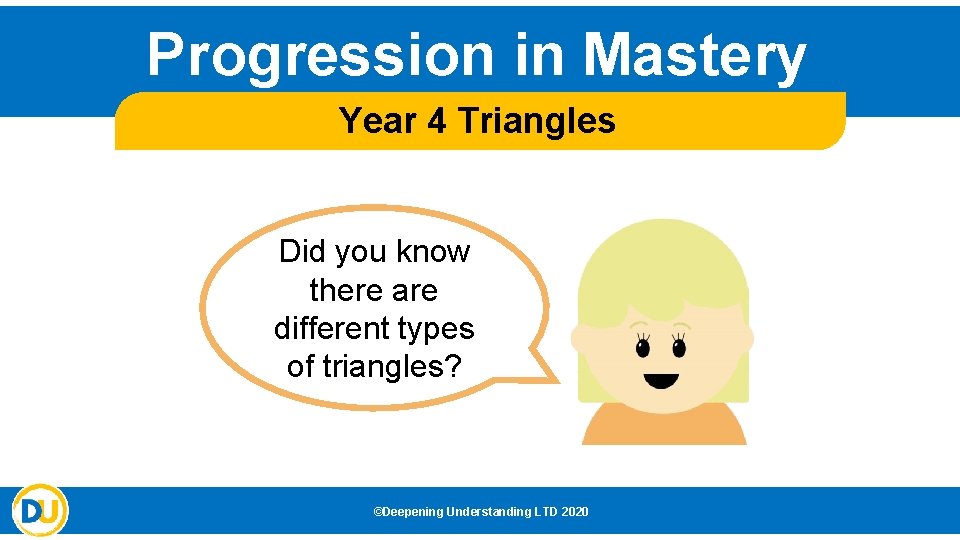 Progression in Mastery

Year 4 Triangles

Did you know there are different types of triangles?

DU

©Deepening Understanding LTD 2020